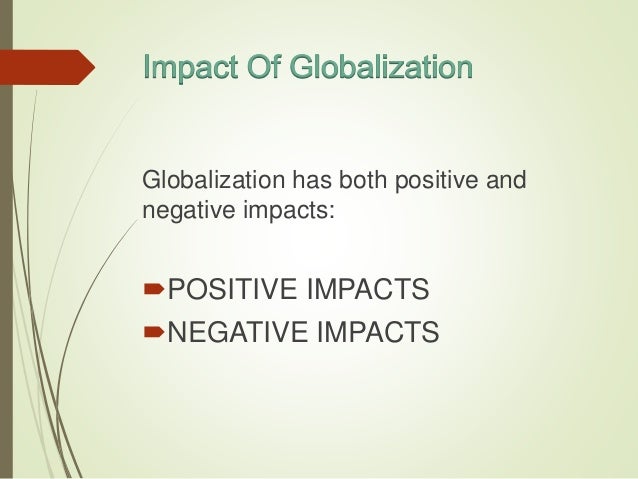 Impact Of Globalization

Globalization has both positive and negative impacts:

POSITIVE IMPACTS
NEGATIVE IMPACTS